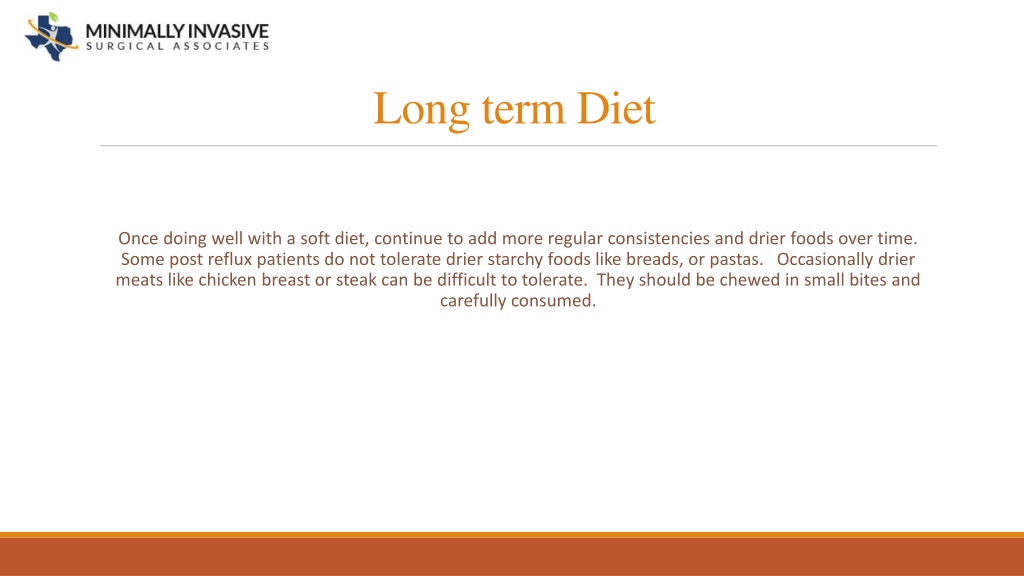 MINIMALLY INVASIVE
SURGICAL ASSOCIATES

Long term Diet

Once doing well with a soft diet, continue to add more regular consistencies and drier foods over time. Some post reflux patients do not tolerate drier starchy foods like breads, or pastas. Occasionally drier meats like chicken breast or steak can be difficult to tolerate. They should be chewed in small bites and carefully consumed.